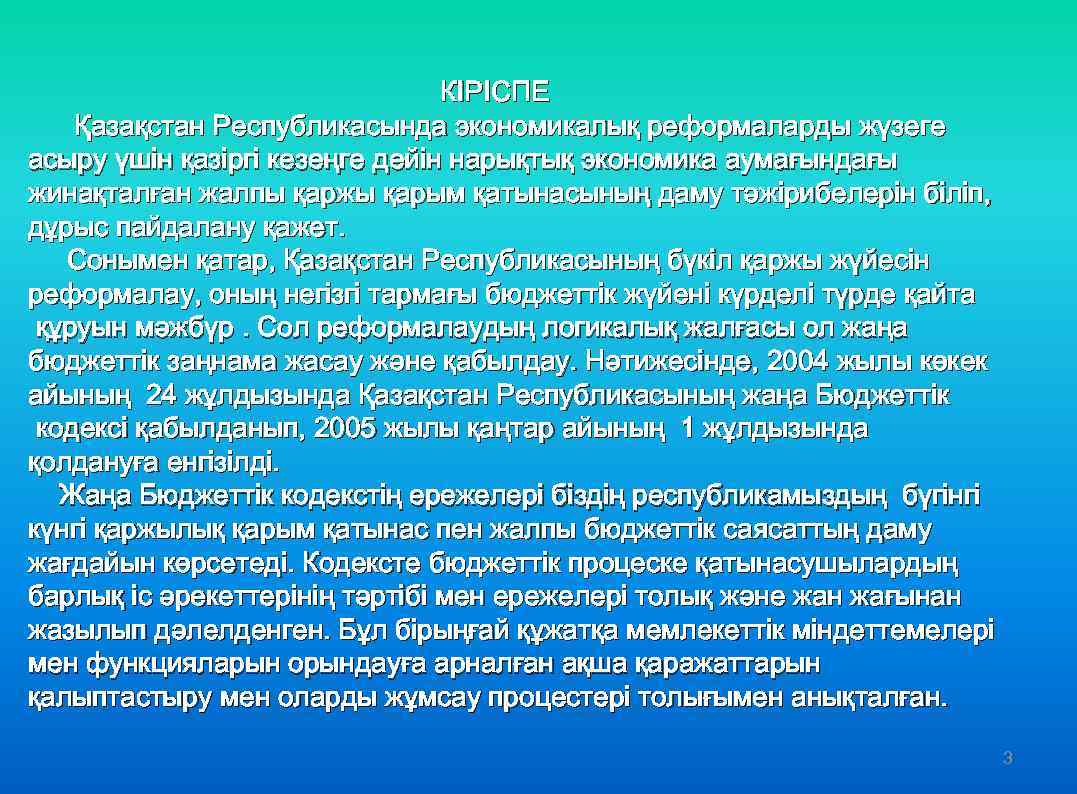 КІРІСПЕ

Қазақстан Республикасында экономикалық реформаларды жүзеге асыру үшін қазіргі кезеңге дейін нарықтық экономика аумағындағы жинақталған жалпы қаржы қарым қатынасының даму тәжірибелерін біліп, дұрыс пайдалану қажет.

Сонымен қатар, Қазақстан Республикасының бүкіл қаржы жүйесін реформалау, оның негізгі тармағы бюджеттік жүйені күрделі түрде қайта құруын мәжбүр . Сол реформалаудың логикалық жалғасы ол жаңа бюджеттік заңнама жасау және қабылдау. Нәтижесінде, 2004 жылы көкек айының 24 жұлдызында Қазақстан Республикасының жаңа Бюджеттік кодексі қабылданып, 2005 жылы қаңтар айының 1 жұлдызында қолдануға енгізілді.

Жаңа Бюджеттік кодекстің ережелері біздің республикамыздың бүгінгі күнгі қаржылық қарым қатынас пен жалпы бюджеттік саясаттың даму жағдайын көрсетеді. Кодексте бюджеттік процеске қатынасушылардың барлық іс әрекеттерінің тәртібі мен ережелері толық және жан жағынан жазылып дәлелденген. Бұл бірыңғай құжатқа мемлекеттік міндеттемелері мен функцияларын орындауға арналған ақша қаражаттарын қалыптастыру мен оларды жұмсау процестері толығымен анықталған.

3